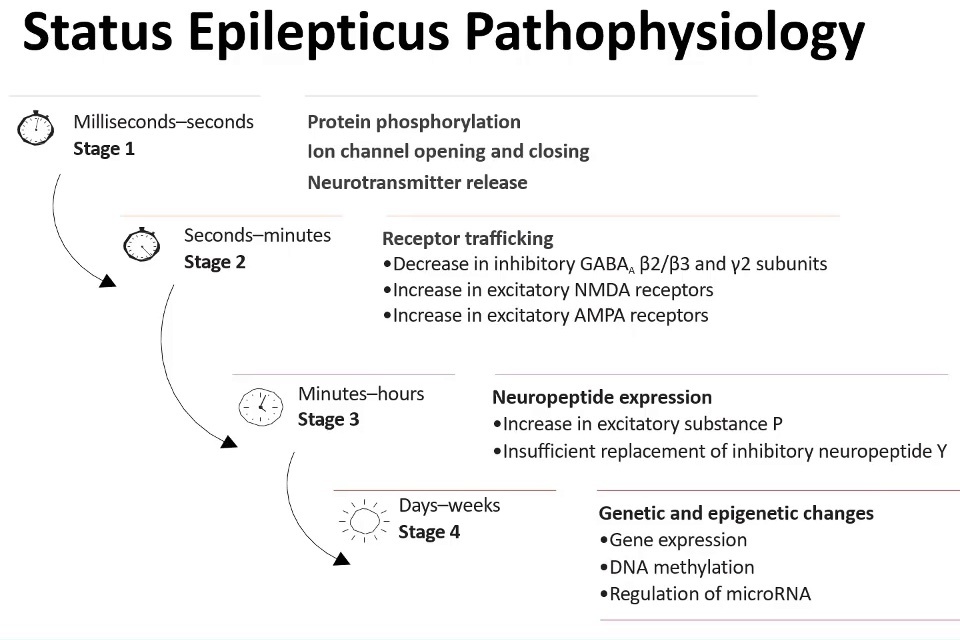 Status Epilepticus Pathophysiology

Milliseconds–seconds
Stage 1

Protein phosphorylation
Ion channel opening and closing
Neurotransmitter release

Seconds–minutes
Stage 2

Receptor trafficking
•Decrease in inhibitory $GABA_A$ β2/β3 and γ2 subunits
•Increase in excitatory NMDA receptors
•Increase in excitatory AMPA receptors

Minutes–hours
Stage 3

Neuropeptide expression
•Increase in excitatory substance P
•Insufficient replacement of inhibitory neuropeptide Y

Days–weeks
Stage 4

Genetic and epigenetic changes
•Gene expression
•DNA methylation
•Regulation of microRNA